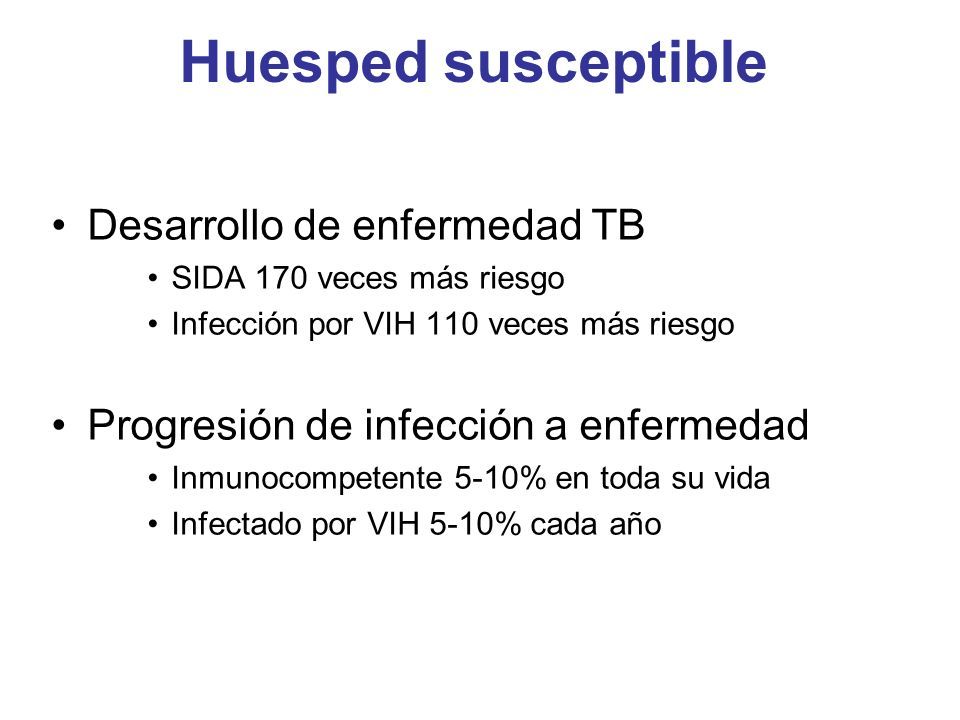 Huesped susceptible

• Desarrollo de enfermedad TB
  • SIDA 170 veces más riesgo
  • Infección por VIH 110 veces más riesgo

• Progresión de infección a enfermedad
  • Inmunocompetente 5-10% en toda su vida
  • Infectado por VIH 5-10% cada año